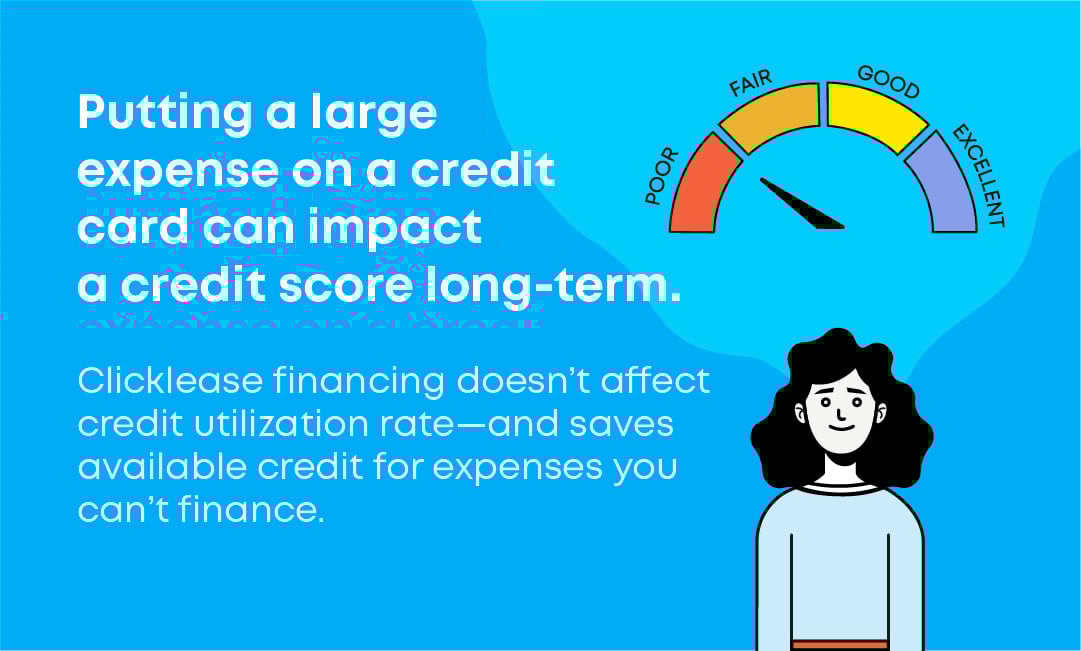 Putting a large expense on a credit card can impact a credit score long-term.

Clicklease financing doesn't affect credit utilization rate—and saves available credit for expenses you can't finance.

POOR
FAIR
GOOD
EXCELLENT